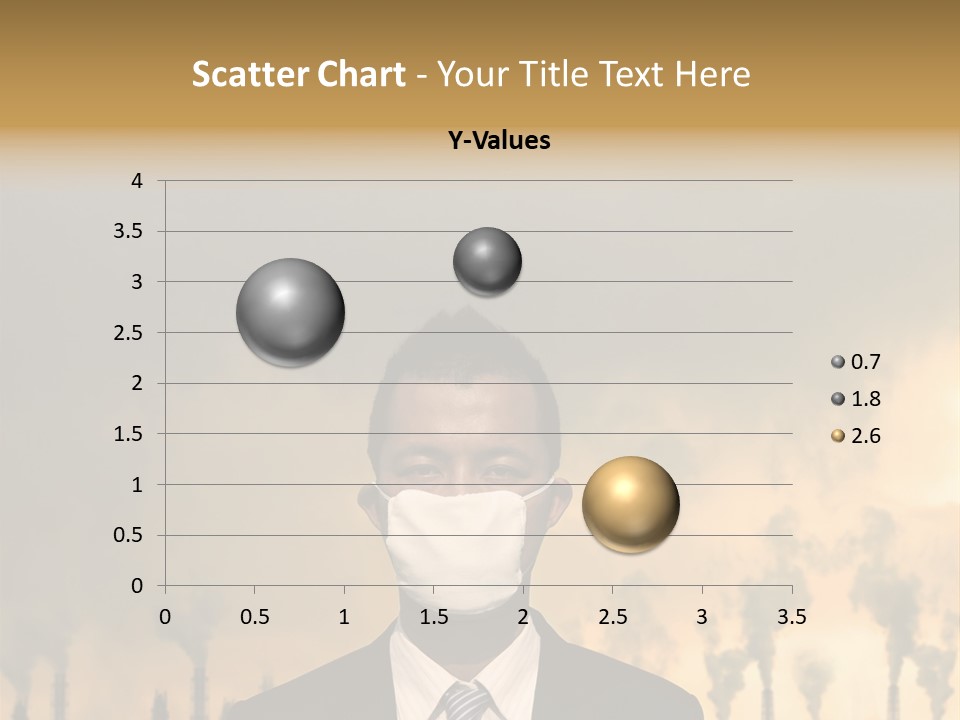 Scatter Chart - Your Title Text Here

Y-Values

4
3.5
3
2.5
2
1.5
1
0.5
0

0 0.5 1 1.5 2 2.5 3 3.5

0.7
1.8
2.6